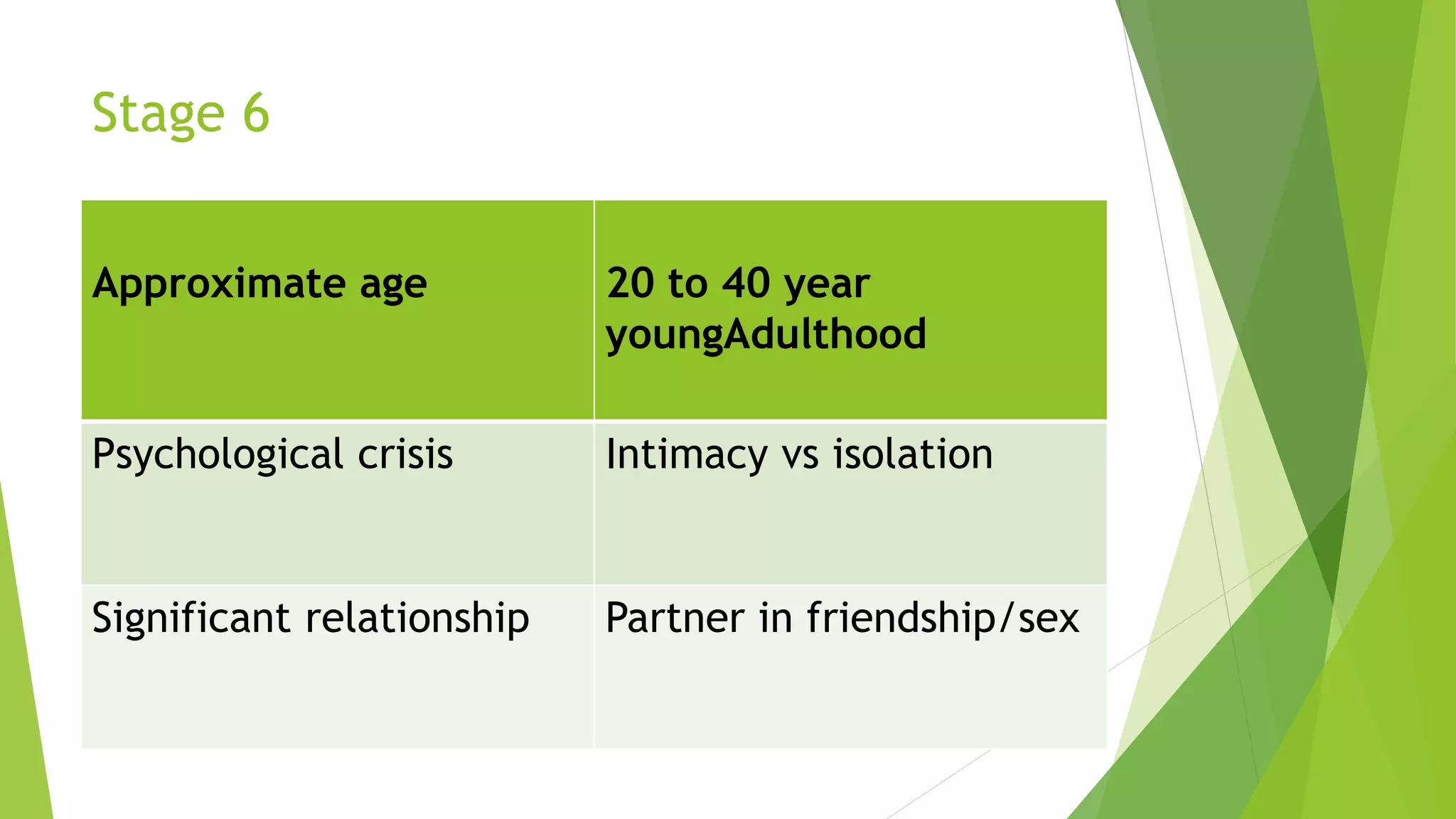 Stage 6

| Approximate age | 20 to 40 year youngAdulthood |
|---|---|
| Psychological crisis | Intimacy vs isolation |
| Significant relationship | Partner in friendship/sex |